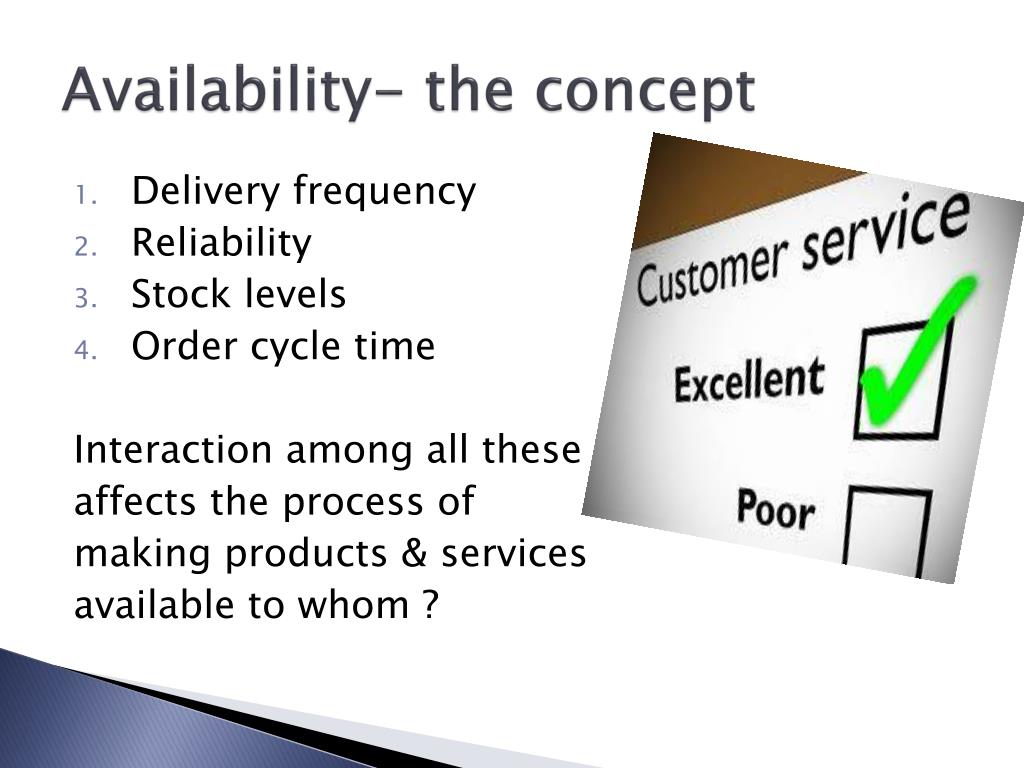 Availability- the concept

1. Delivery frequency
2. Reliability
3. Stock levels
4. Order cycle time

Interaction among all these affects the process of making products & services available to whom ?

Customer service
Excellent
Poor